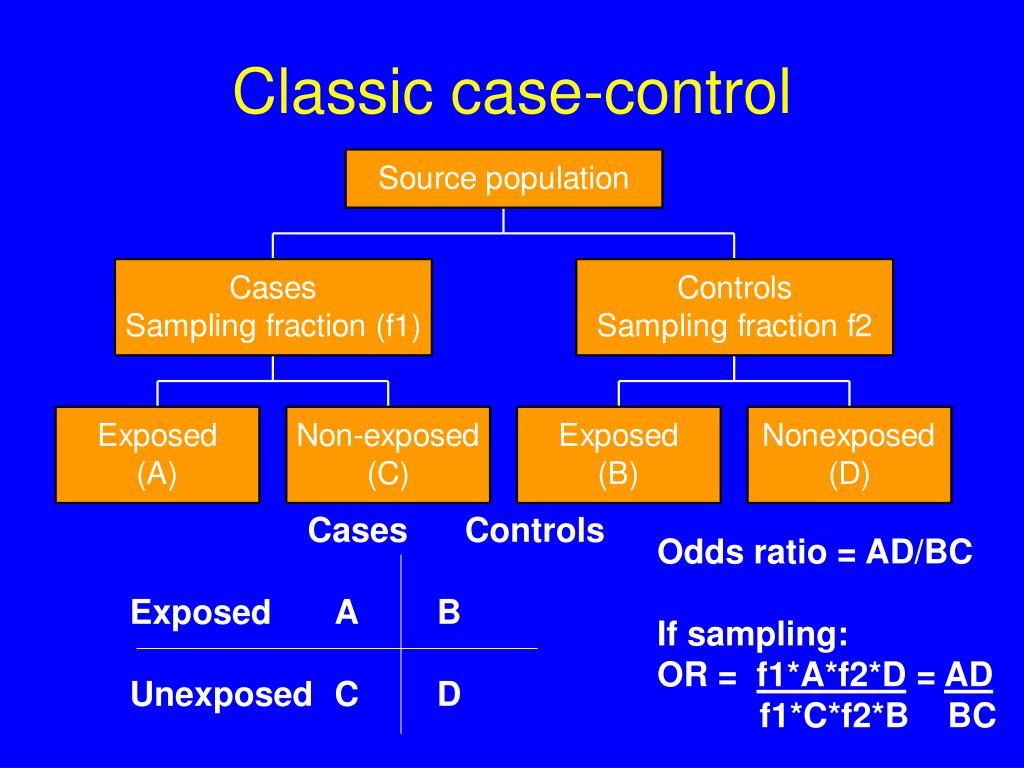 Classic case-control

Source population

Cases
Sampling fraction (f1)

Controls
Sampling fraction f2

Exposed
(A)

Non-exposed
(C)

Exposed
(B)

Nonexposed
(D)

| | Cases | Controls |
|---|---|---|
| Exposed | A | B |
| Unexposed | C | D |

Odds ratio = AD/BC

If sampling:
OR = $\frac{f1*A*f2*D}{f1*C*f2*B} = \frac{AD}{BC}$